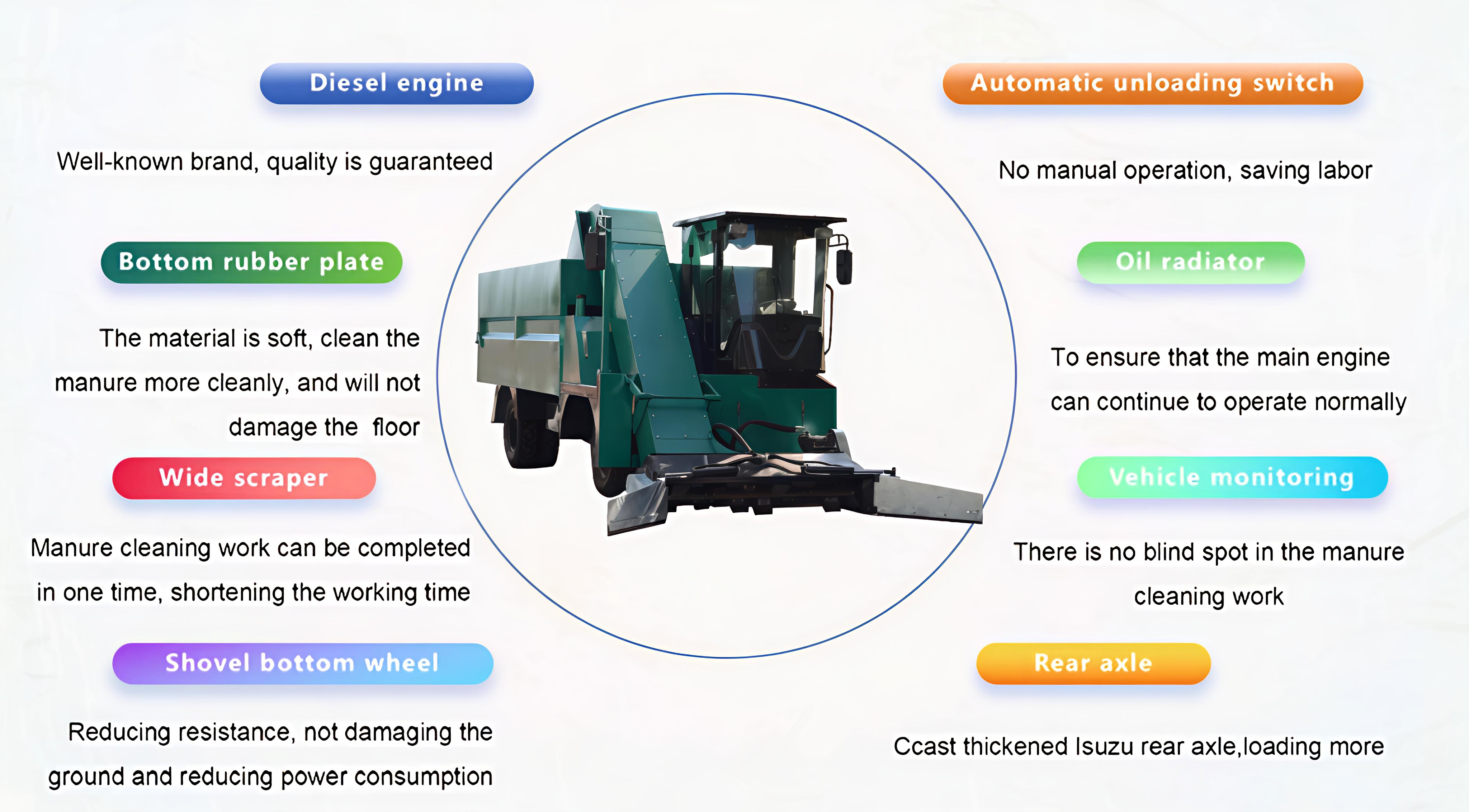 Diesel engine

Well-known brand, quality is guaranteed

Bottom rubber plate

The material is soft, clean the manure more cleanly, and will not damage the floor

Wide scraper

Manure cleaning work can be completed in one time, shortening the working time

Shovel bottom wheel

Reducing resistance, not damaging the ground and reducing power consumption

Automatic unloading switch

No manual operation, saving labor

Oil radiator

To ensure that the main engine can continue to operate normally

Vehicle monitoring

There is no blind spot in the manure cleaning work

Rear axle

Ccast thickened Isuzu rear axle,loading more